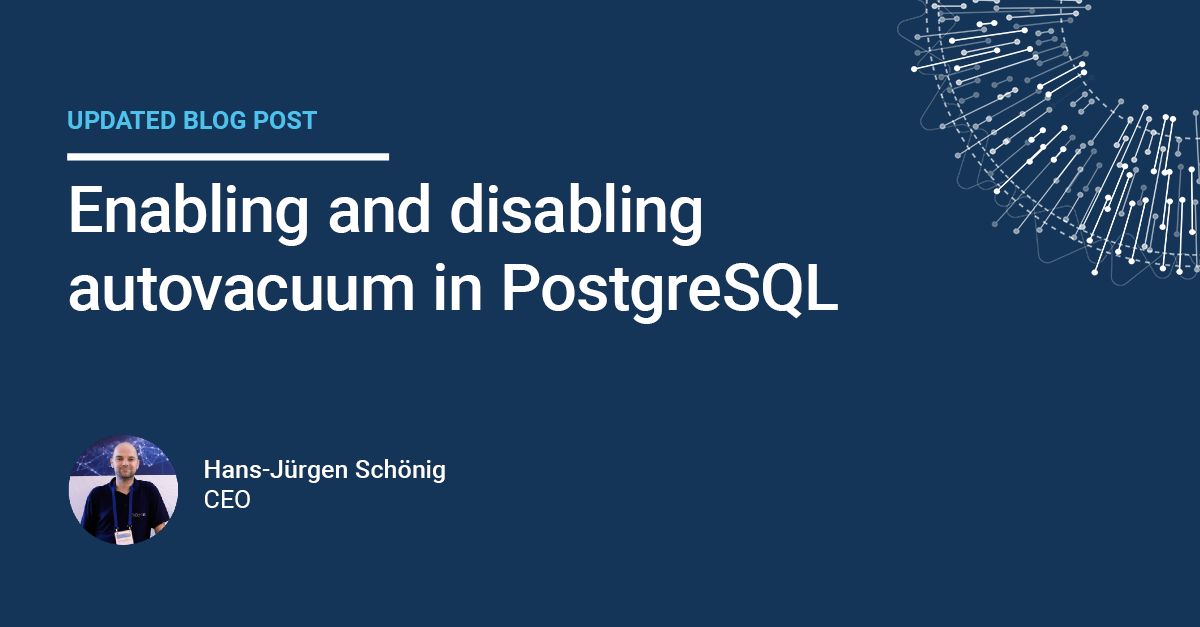 UPDATED BLOG POST

Enabling and disabling autovacuum in PostgreSQL

Hans-Jürgen Schönig
CEO